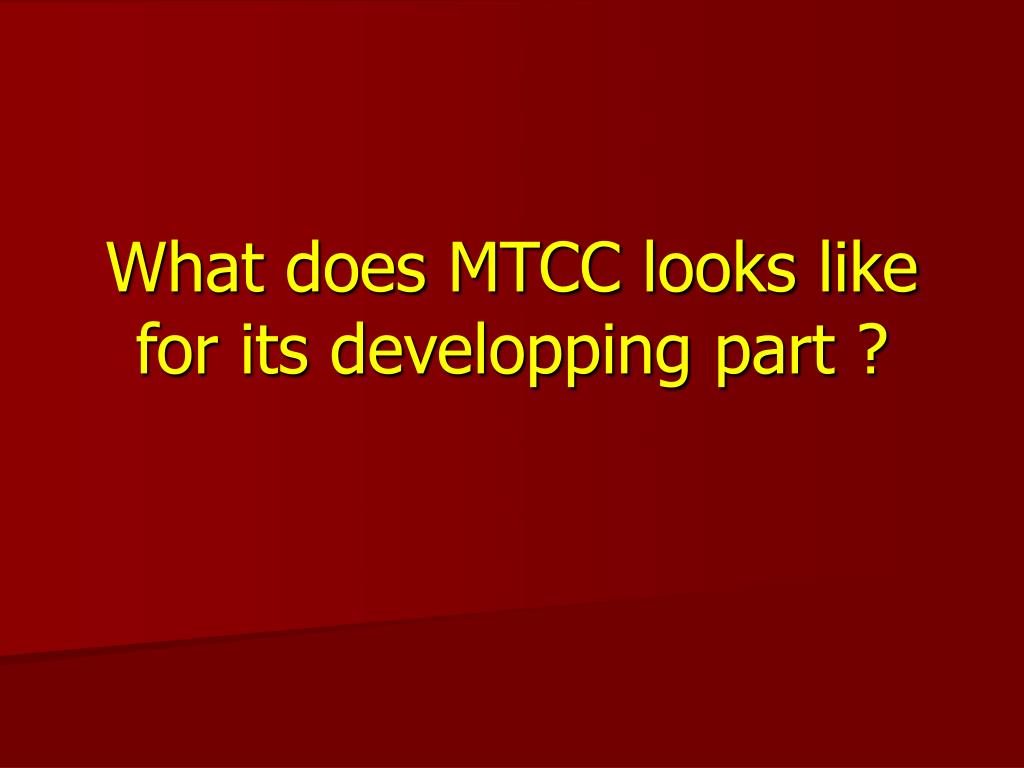 What does MTCC looks like for its developping part ?